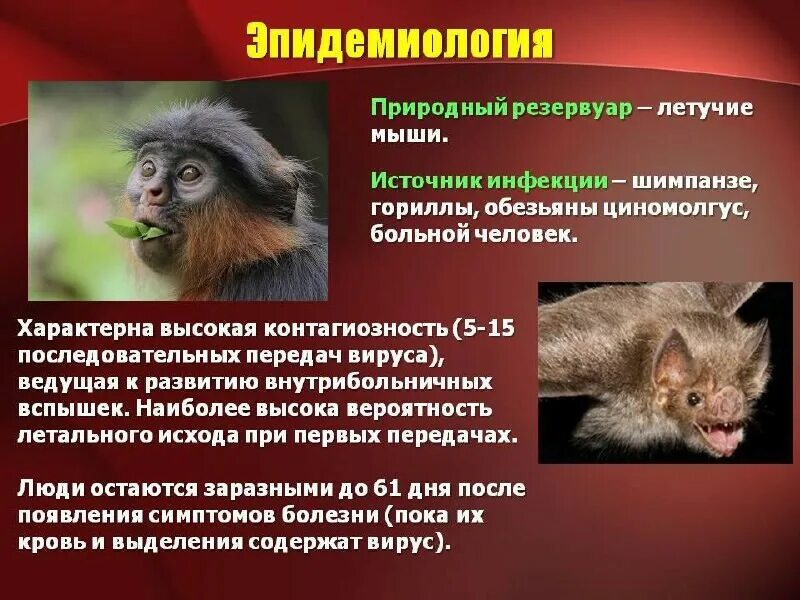 Эпидемиология

Природный резервуар – летучие мыши.

Источник инфекции – шимпанзе, гориллы, обезьяны циномолгус, больной человек.

Характерна высокая контагиозность (5-15 последовательных передач вируса), ведущая к развитию внутрибольничных вспышек. Наиболее высока вероятность летального исхода при первых передачах.

Люди остаются заразными до 61 дня после появления симптомов болезни (пока их кровь и выделения содержат вирус).